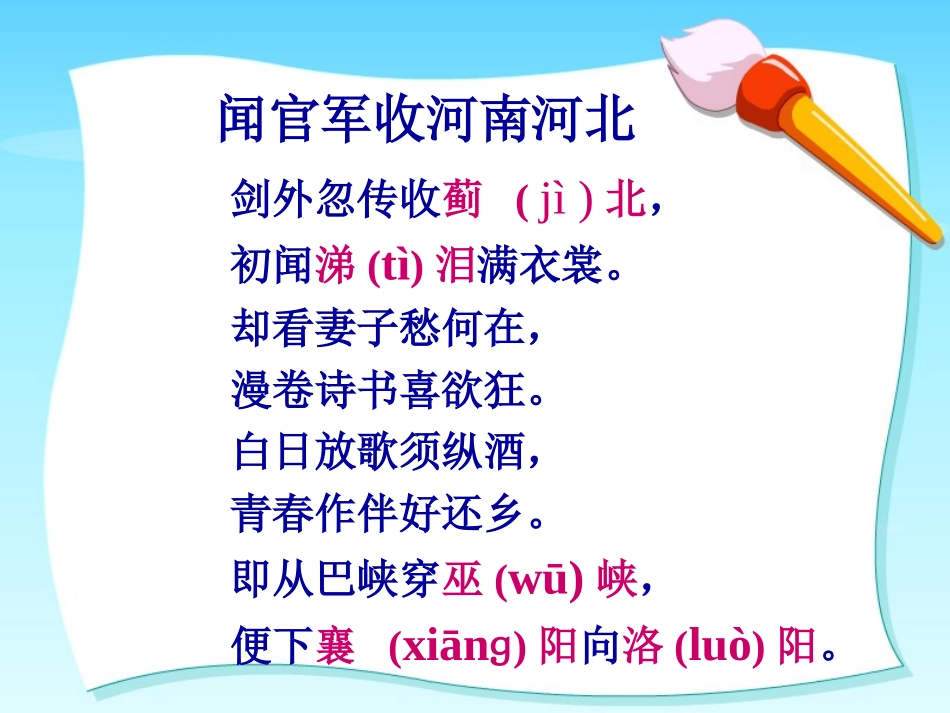 闻官军收河南河北

剑外忽传收蓟 ( jì ) 北，

初闻涕 (tì) 泪满衣裳。

却看妻子愁何在，

漫卷诗书喜欲狂。

白日放歌须纵酒，

青春作伴好还乡。

即从巴峡穿巫 (wū) 峡，

便下襄 (xiāng) 阳向洛 (luò) 阳。